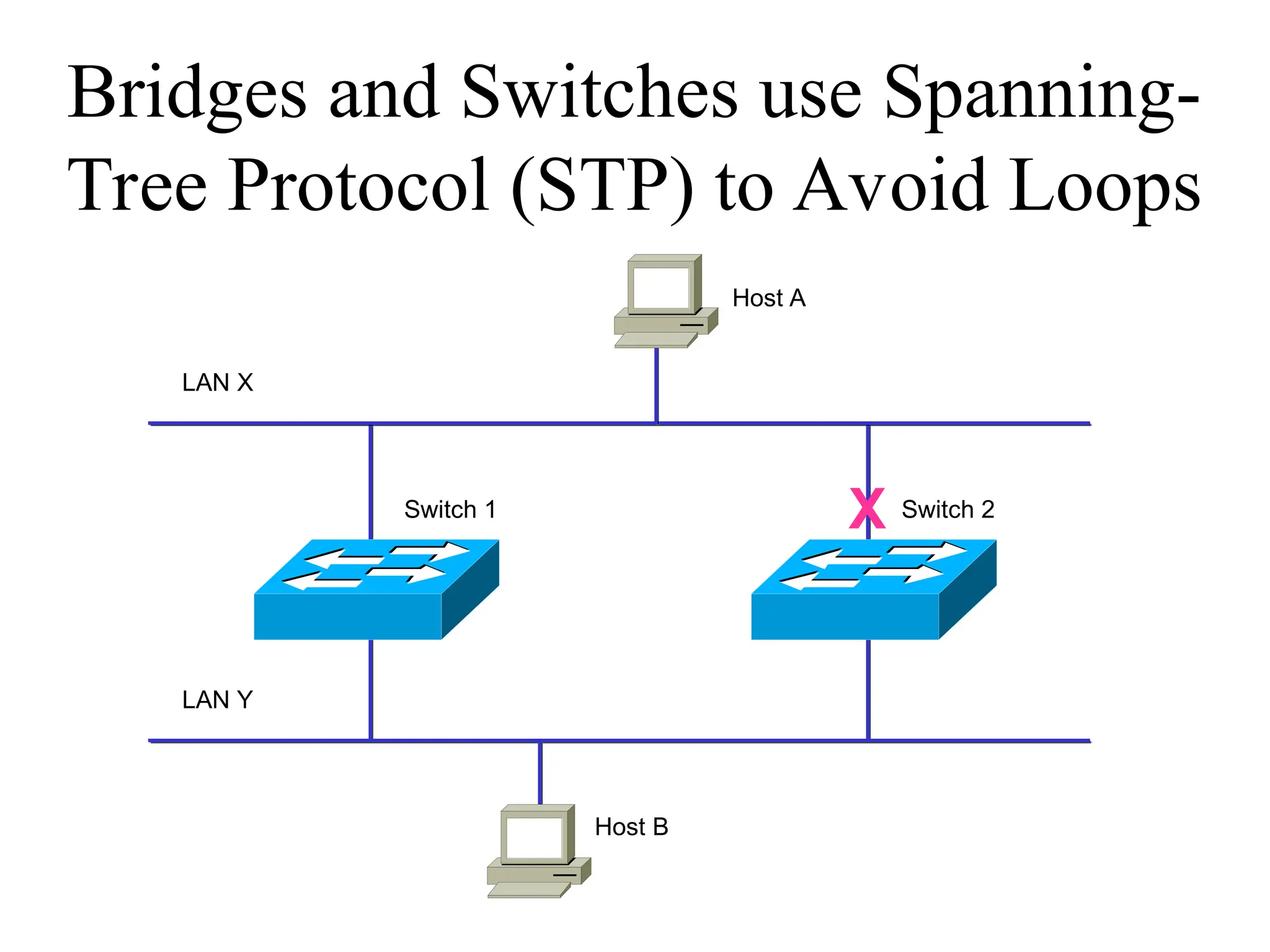 Bridges and Switches use Spanning-Tree Protocol (STP) to Avoid Loops

Host A

LAN X

Switch 1

X

Switch 2

LAN Y

Host B